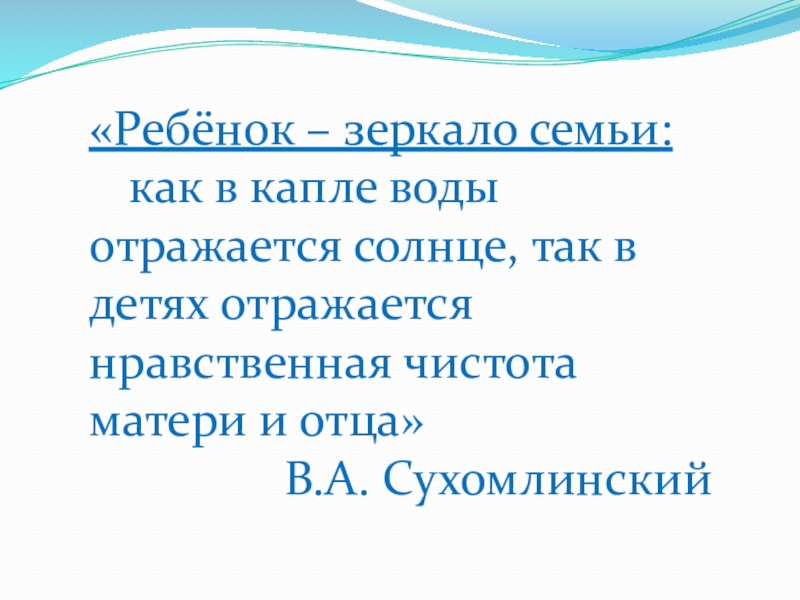 «Ребёнок – зеркало семьи:
как в капле воды отражается солнце, так в детях отражается нравственная чистота матери и отца»

В.А. Сухомлинский